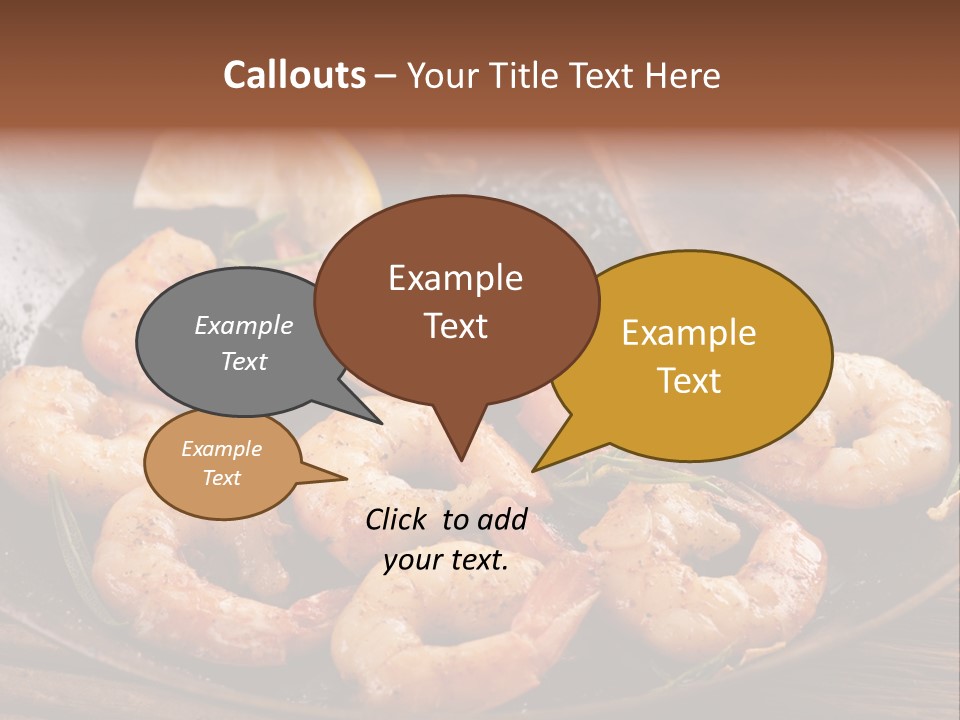 Callouts – Your Title Text Here

Example Text

Example Text

Example Text

Example Text

Click to add your text.